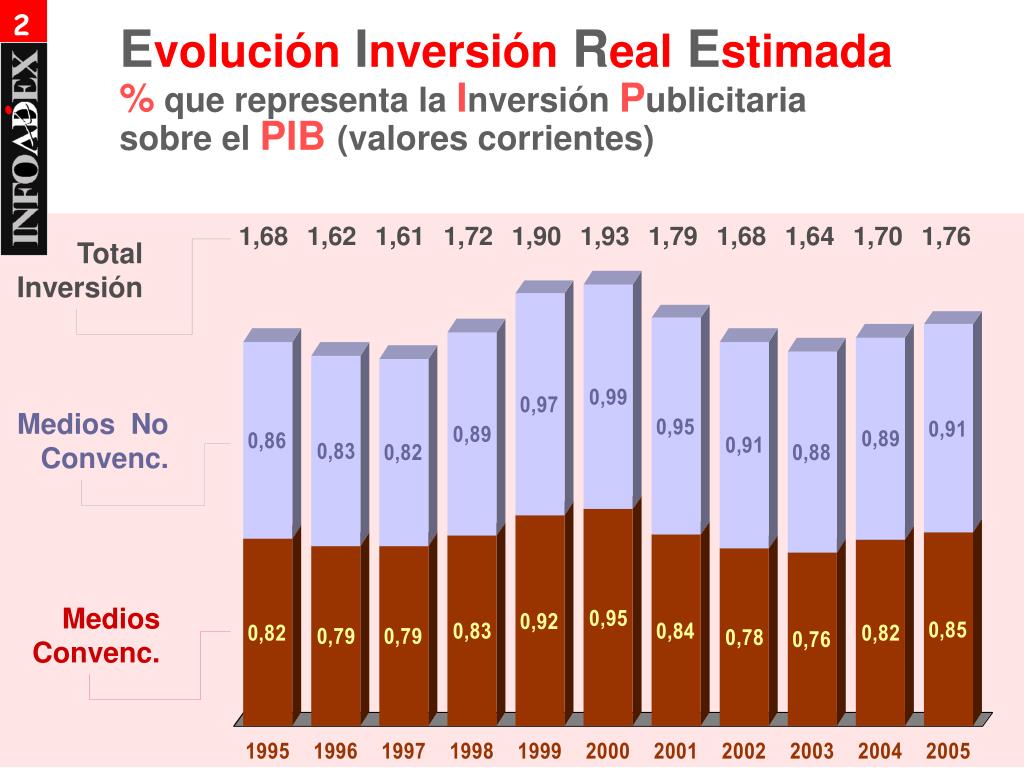 2

INFOADEX

Evolución Inversión Real Estimada
% que representa la Inversión Publicitaria sobre el PIB (valores corrientes)

Total Inversión

1,68 1,62 1,61 1,72 1,90 1,93 1,79 1,68 1,64 1,70 1,76

Medios No Convenc.

0,86 0,83 0,82 0,89 0,97 0,99 0,95 0,91 0,88 0,89 0,91

Medios Convenc.

0,82 0,79 0,79 0,83 0,92 0,95 0,84 0,78 0,76 0,82 0,85

1995 1996 1997 1998 1999 2000 2001 2002 2003 2004 2005